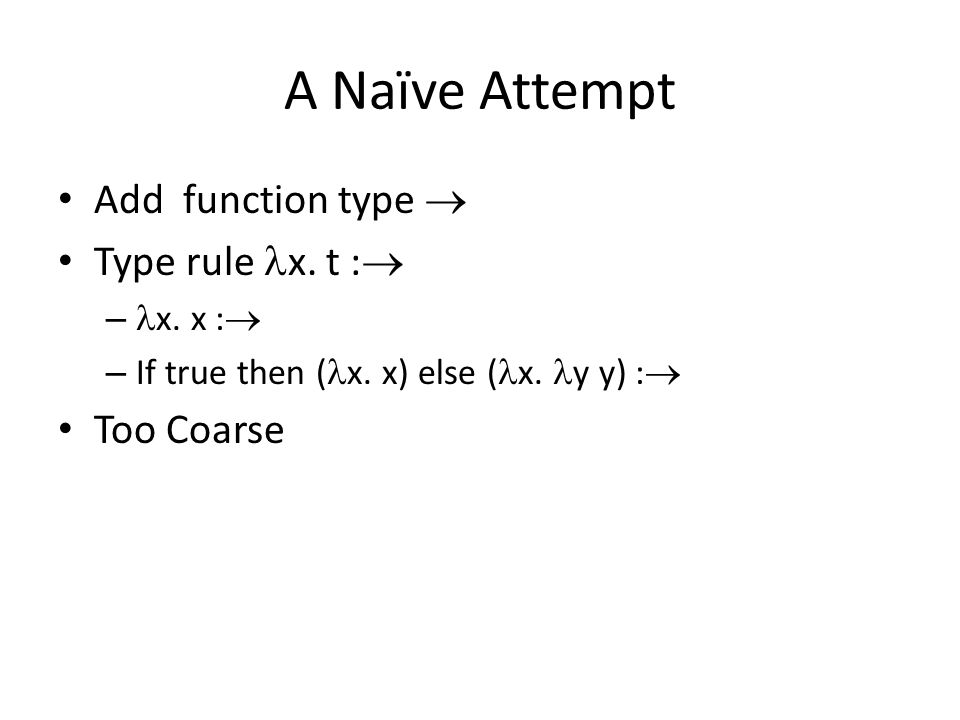 A Naïve Attempt

• Add function type $\rightarrow$
• Type rule $\lambda$x. t :$\rightarrow$
– $\lambda$x. x :$\rightarrow$
– If true then ($\lambda$x. x) else ($\lambda$x. $\lambda$y y) :$\rightarrow$
• Too Coarse